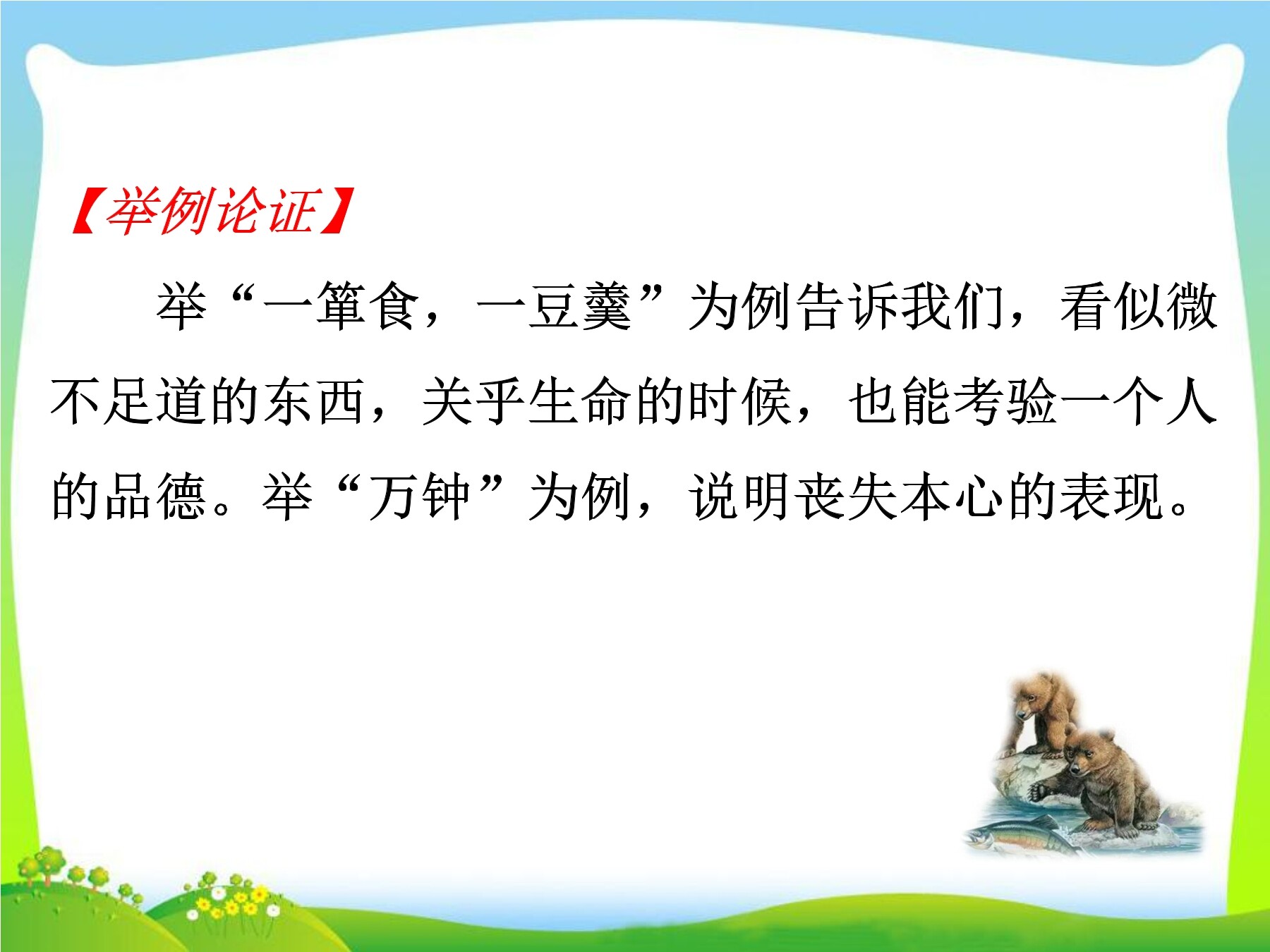 【举例论证】

举“一箪食，一豆羹”为例告诉我们，看似微不足道的东西，关乎生命的时候，也能考验一个人的品德。举“万钟”为例，说明丧失本心的表现。